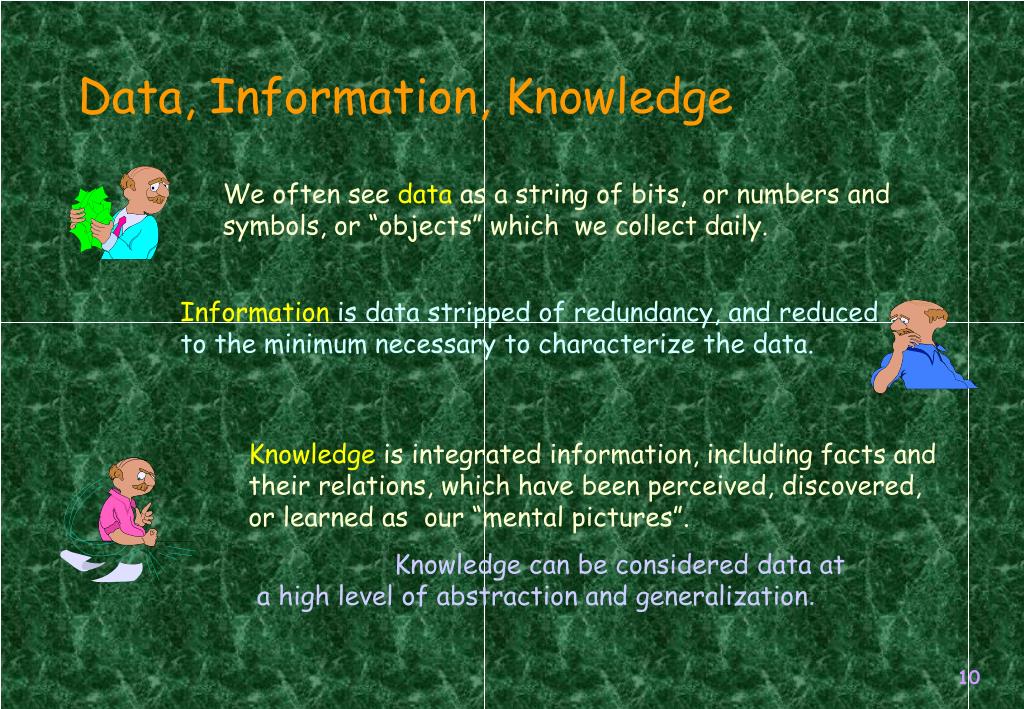 Data, Information, Knowledge

We often see data as a string of bits, or numbers and symbols, or “objects” which we collect daily.

Information is data stripped of redundancy, and reduced to the minimum necessary to characterize the data.

Knowledge is integrated information, including facts and their relations, which have been perceived, discovered, or learned as our “mental pictures”.

Knowledge can be considered data at a high level of abstraction and generalization.

10